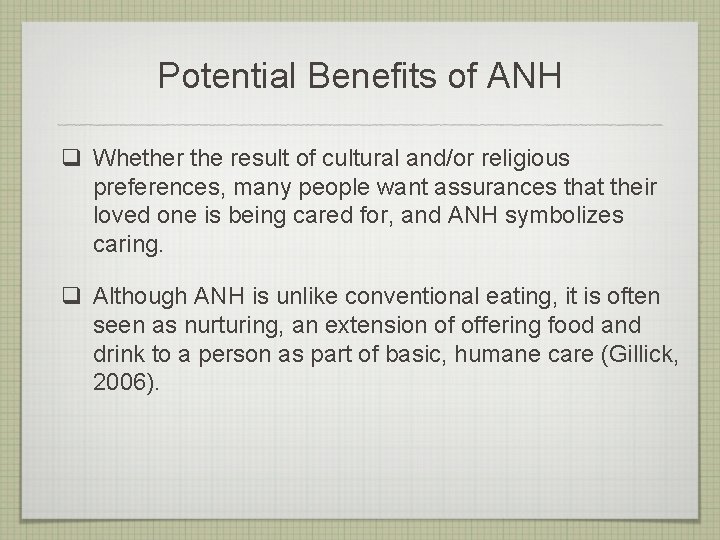 Potential Benefits of ANH

❑ Whether the result of cultural and/or religious preferences, many people want assurances that their loved one is being cared for, and ANH symbolizes caring.

❑ Although ANH is unlike conventional eating, it is often seen as nurturing, an extension of offering food and drink to a person as part of basic, humane care (Gillick, 2006).